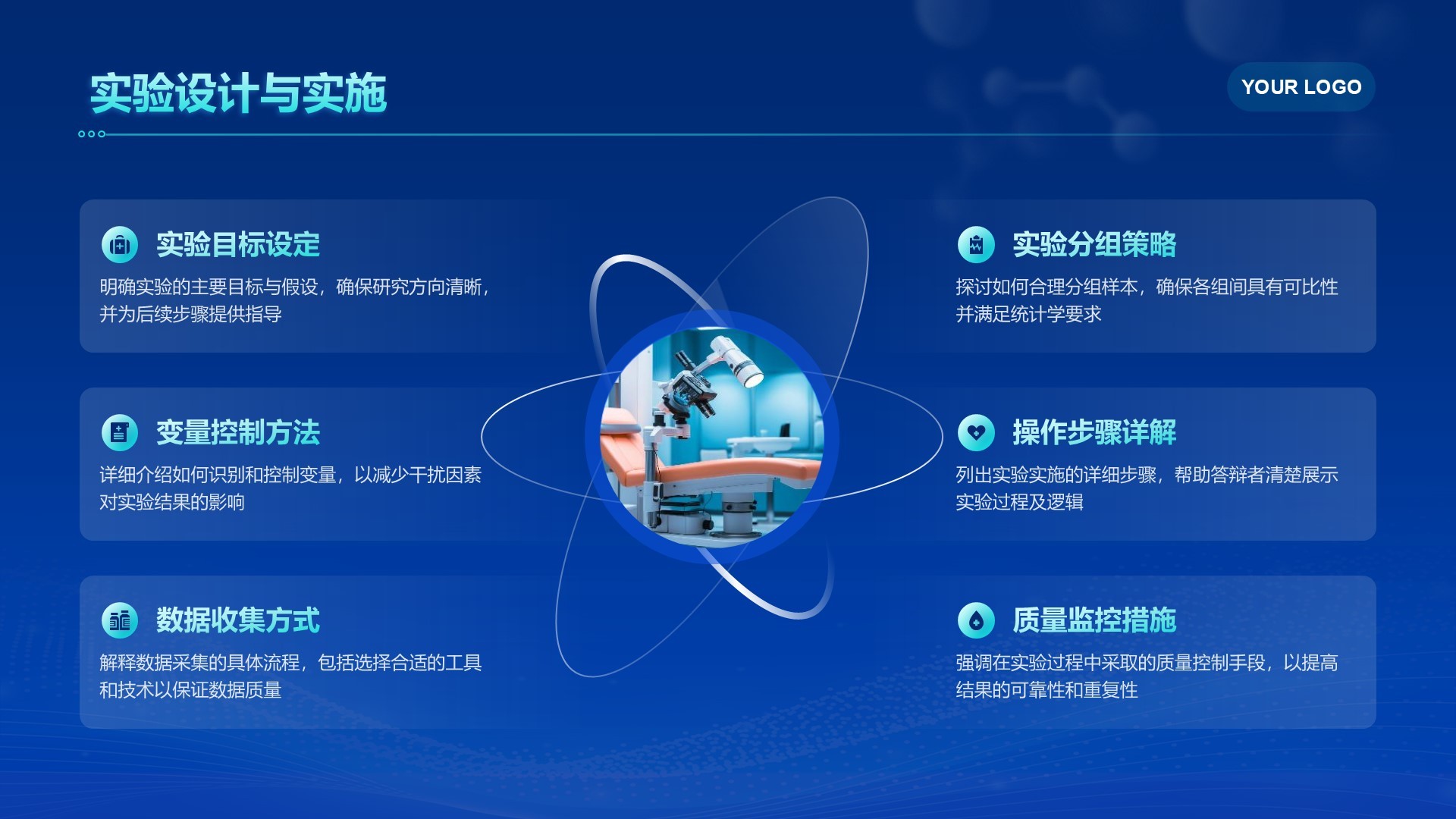 实验设计与实施

YOUR LOGO

实验目标设定

明确实验的主要目标与假设，确保研究方向清晰，并为后续步骤提供指导

变量控制方法

详细介绍如何识别和控制变量，以减少干扰因素对实验结果的影响

数据收集方式

解释数据采集的具体流程，包括选择合适的工具和技术以保证数据质量

实验分组策略

探讨如何合理分组样本，确保各组间具有可比性并满足统计学要求

操作步骤详解

列出实验实施的详细步骤，帮助答辩者清楚展示实验过程及逻辑

质量监控措施

强调在实验过程中采取的质量控制手段，以提高结果的可靠性和重复性